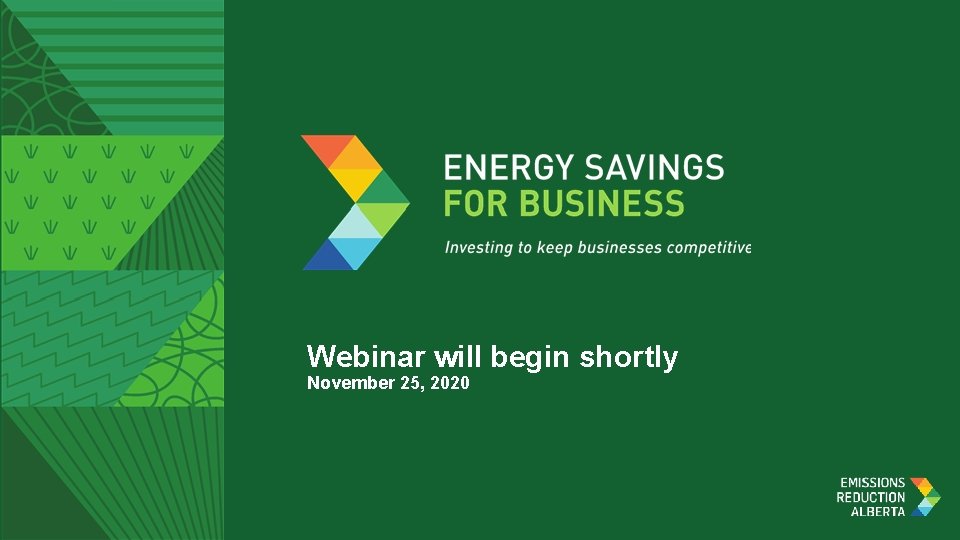 ENERGY SAVINGS
FOR BUSINESS

Investing to keep businesses competitive

Webinar will begin shortly
November 25, 2020

EMISSIONS
REDUCTION
ALBERTA